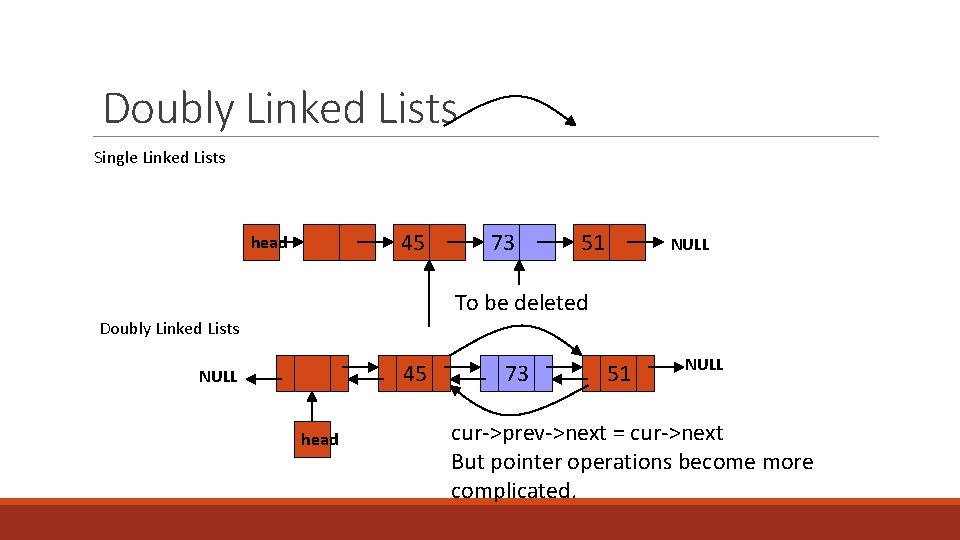 Doubly Linked Lists

Single Linked Lists

head

45

73

51

NULL

To be deleted

Doubly Linked Lists

NULL

45

73

51

NULL

head

cur->prev->next = cur->next
But pointer operations become more complicated.